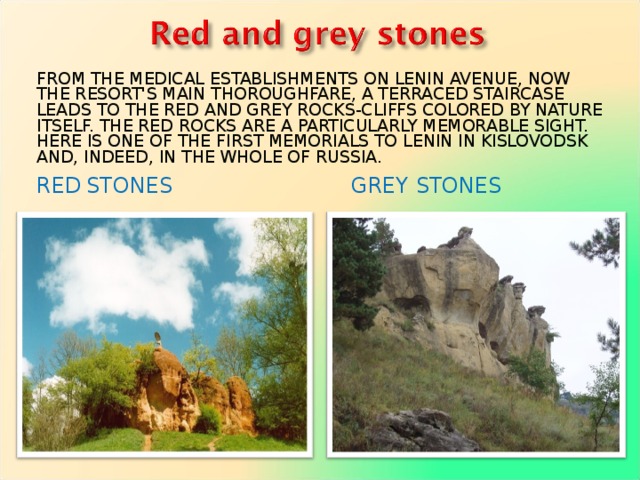 Red and grey stones

FROM THE MEDICAL ESTABLISHMENTS ON LENIN AVENUE, NOW THE RESORT'S MAIN THOROUGHFARE, A TERRACED STAIRCASE LEADS TO THE RED AND GREY ROCKS-CLIFFS COLORED BY NATURE ITSELF. THE RED ROCKS ARE A PARTICULARLY MEMORABLE SIGHT. HERE IS ONE OF THE FIRST MEMORIALS TO LENIN IN KISLOVODSK AND, INDEED, IN THE WHOLE OF RUSSIA.

RED STONES

GREY STONES